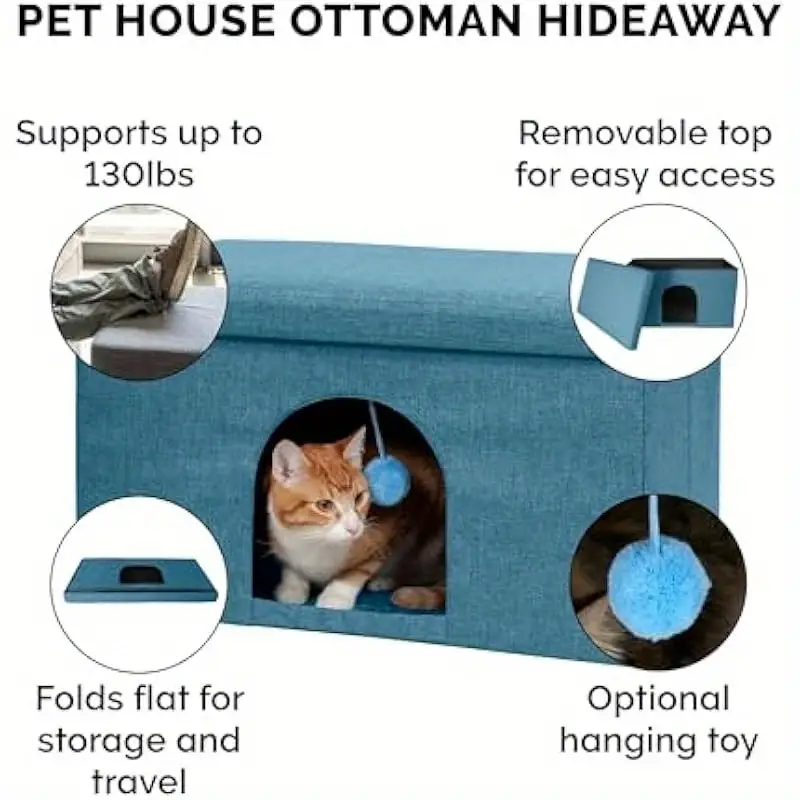 PET HOUSE OTTOMAN HIDEAWAY

Supports up to 130lbs

Removable top for easy access

Folds flat for storage and travel

Optional hanging toy